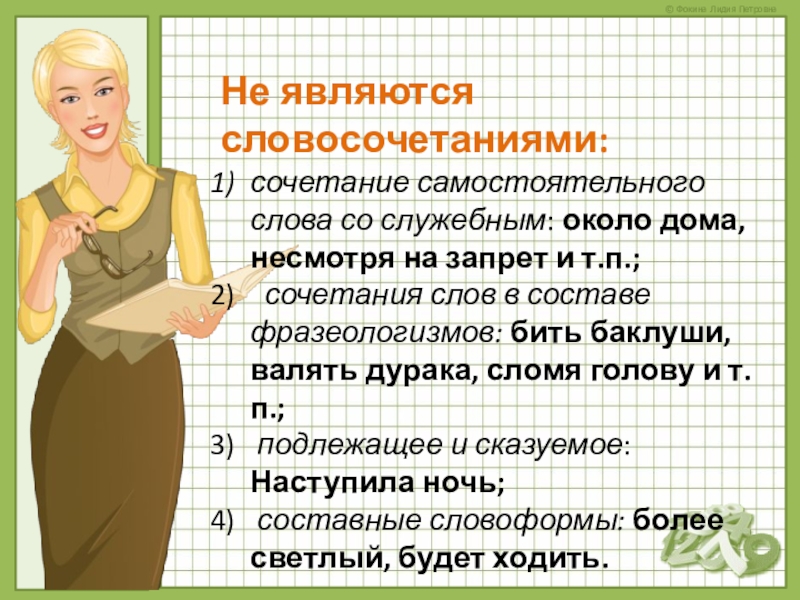 © Фокина Лидия Петровна

Не являются словосочетаниями:

1) сочетание самостоятельного слова со служебным: около дома, несмотря на запрет и т.п.;
2) сочетания слов в составе фразеологизмов: бить баклуши, валять дурака, сломя голову и т. п.;
3) подлежащее и сказуемое: Наступила ночь;
4) составные словоформы: более светлый, будет ходить.